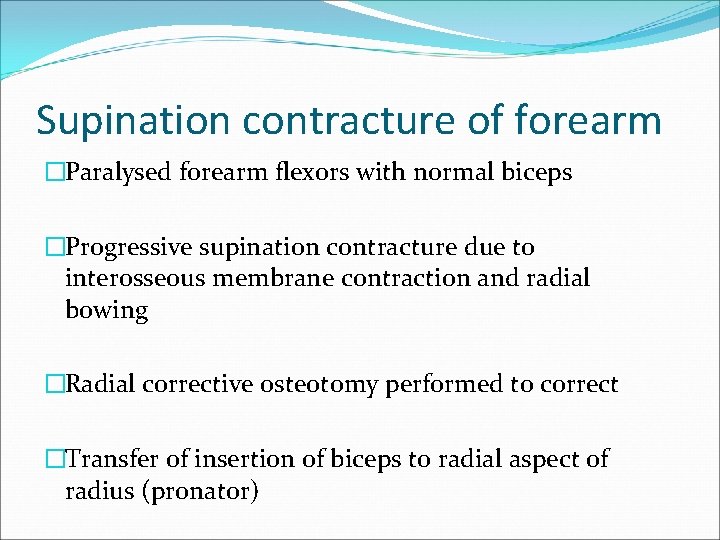 Supination contracture of forearm

□Paralysed forearm flexors with normal biceps

□Progressive supination contracture due to interosseous membrane contraction and radial bowing

□Radial corrective osteotomy performed to correct

□Transfer of insertion of biceps to radial aspect of radius (pronator)